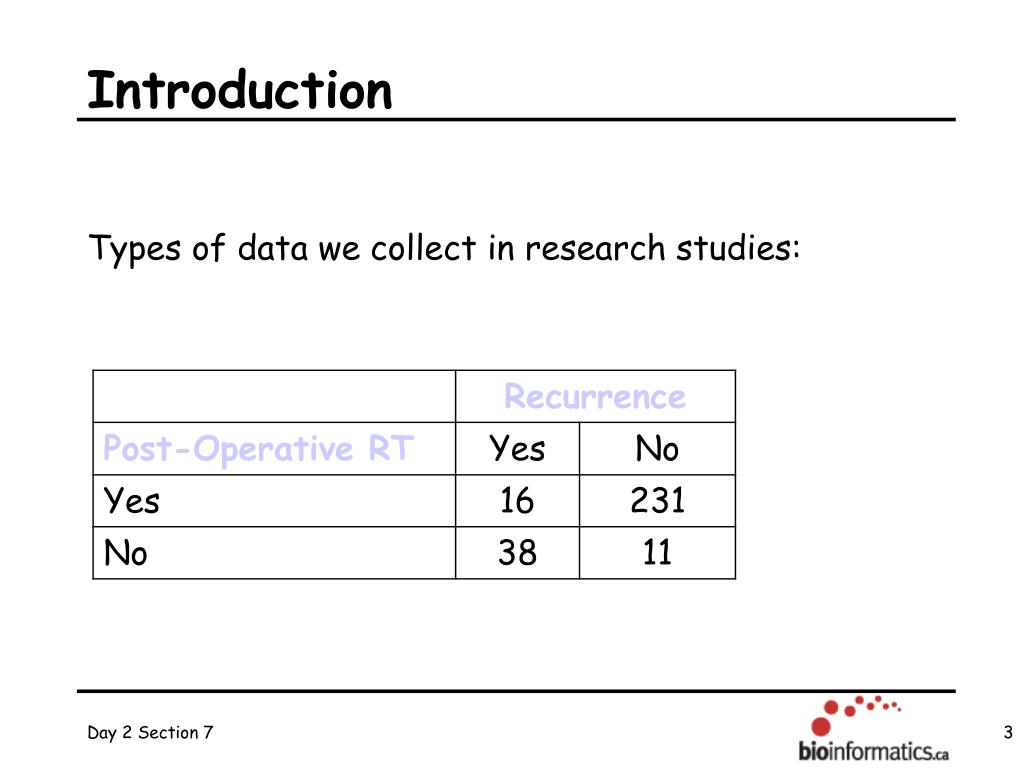 Introduction

Types of data we collect in research studies:

| | Recurrence | |
|---|---|---|
| Post-Operative RT | Yes | No |
| Yes | 16 | 231 |
| No | 38 | 11 |

Day 2 Section 7

bioinformatics.ca

3